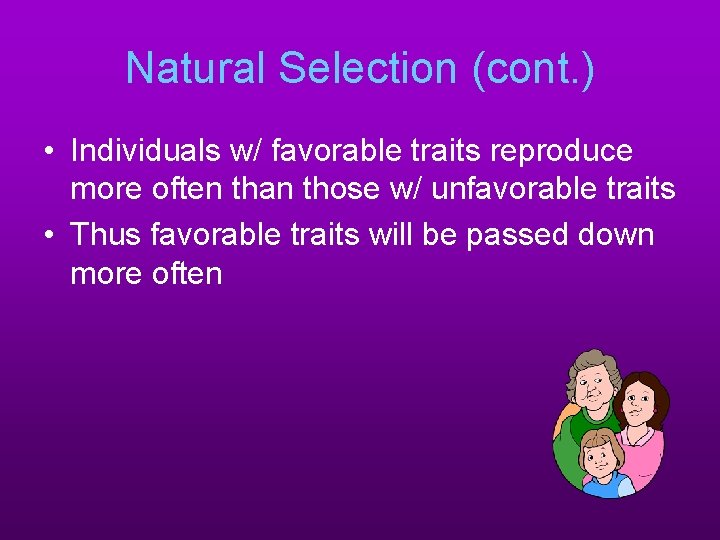 Natural Selection (cont.)

• Individuals w/ favorable traits reproduce more often than those w/ unfavorable traits

• Thus favorable traits will be passed down more often